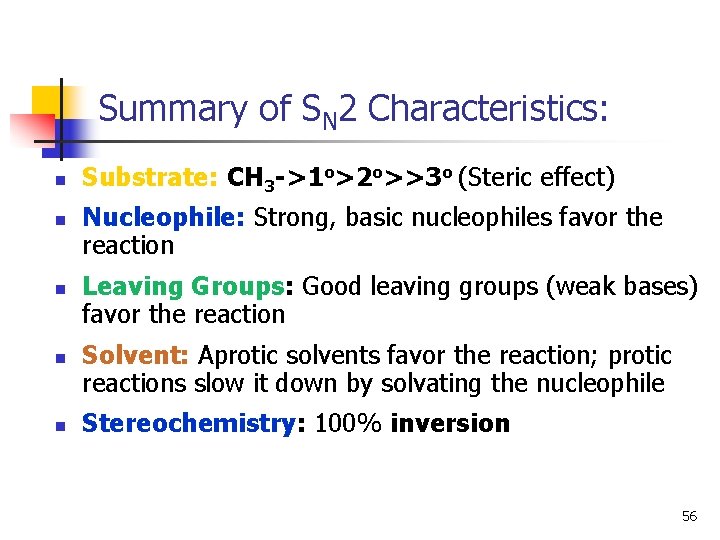 Summary of $S_N2$ Characteristics:

Substrate: $CH_3$->$1^o$>$2^o$>>$3^o$ (Steric effect)

Nucleophile: Strong, basic nucleophiles favor the reaction

Leaving Groups: Good leaving groups (weak bases) favor the reaction

Solvent: Aprotic solvents favor the reaction; protic reactions slow it down by solvating the nucleophile

Stereochemistry: 100% inversion

56